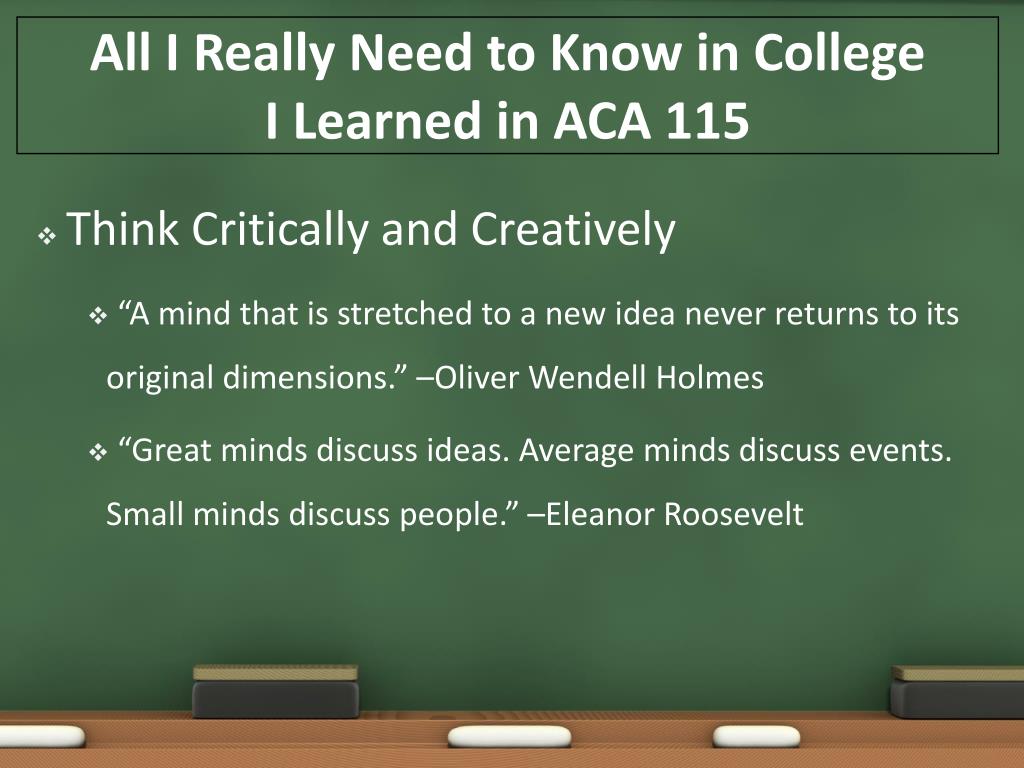 All I Really Need to Know in College
I Learned in ACA 115

❖ Think Critically and Creatively

❖ “A mind that is stretched to a new idea never returns to its original dimensions.” –Oliver Wendell Holmes

❖ “Great minds discuss ideas. Average minds discuss events. Small minds discuss people.” –Eleanor Roosevelt